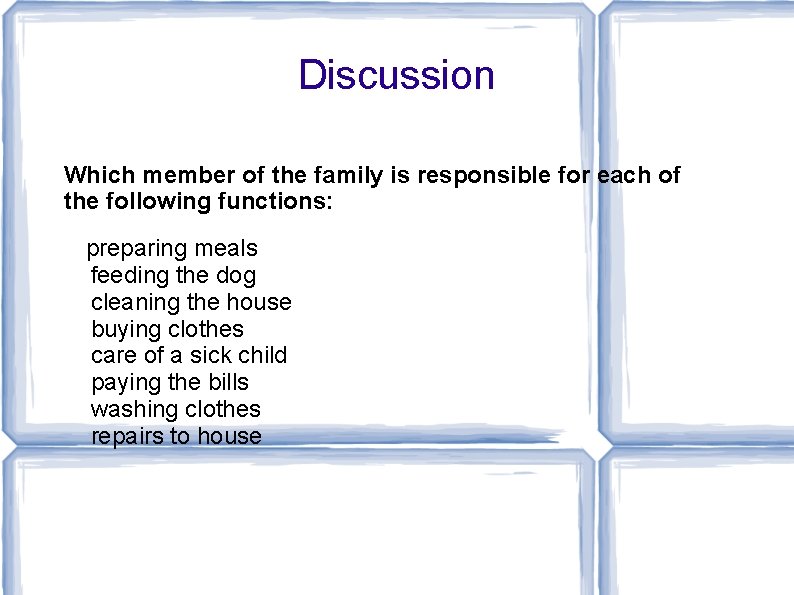 Discussion

Which member of the family is responsible for each of the following functions:

preparing meals
feeding the dog
cleaning the house
buying clothes
care of a sick child
paying the bills
washing clothes
repairs to house